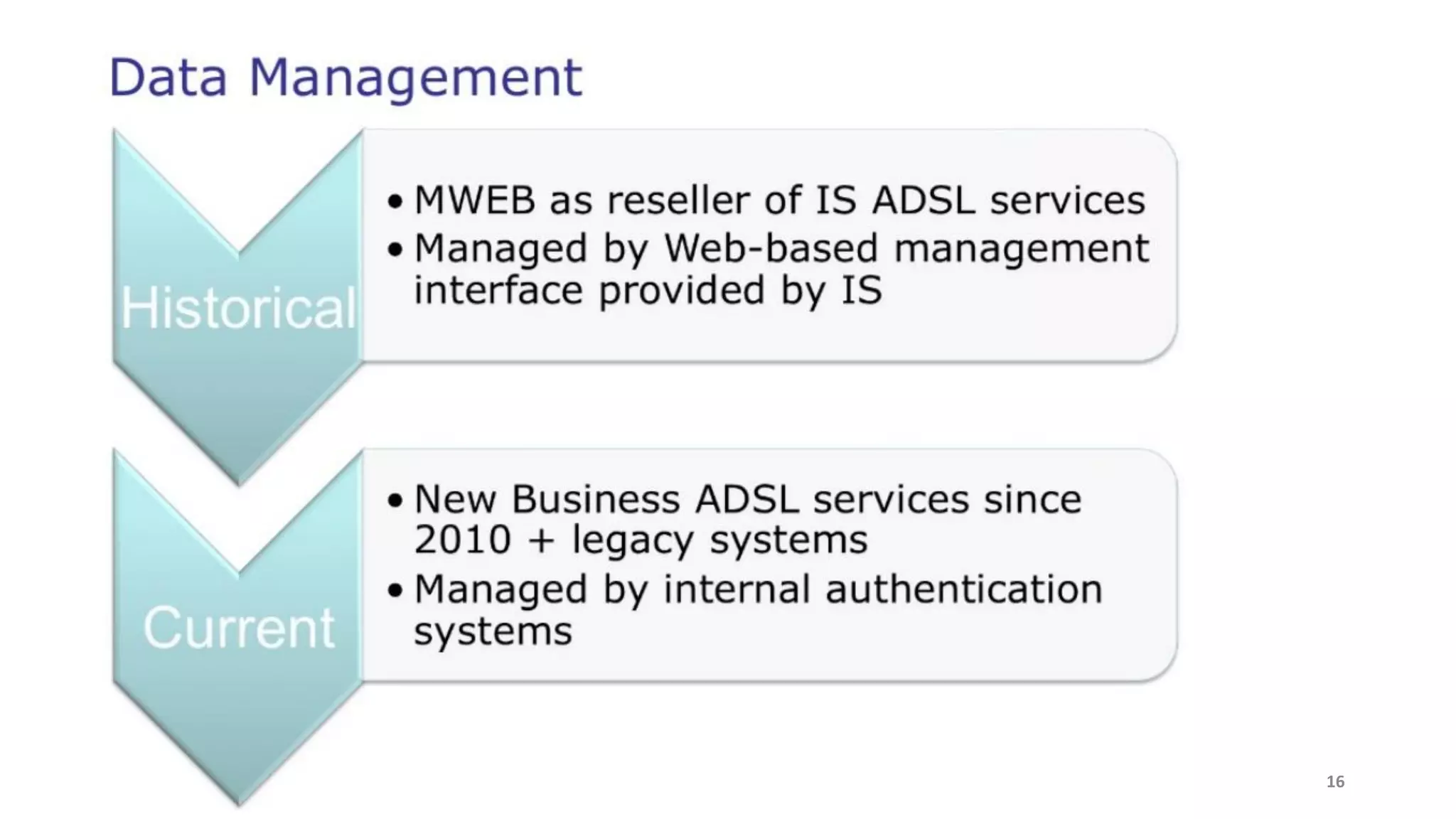 Data Management

Historical

• MWEB as reseller of IS ADSL services
• Managed by Web-based management interface provided by IS

Current

• New Business ADSL services since 2010 + legacy systems
• Managed by internal authentication systems

16